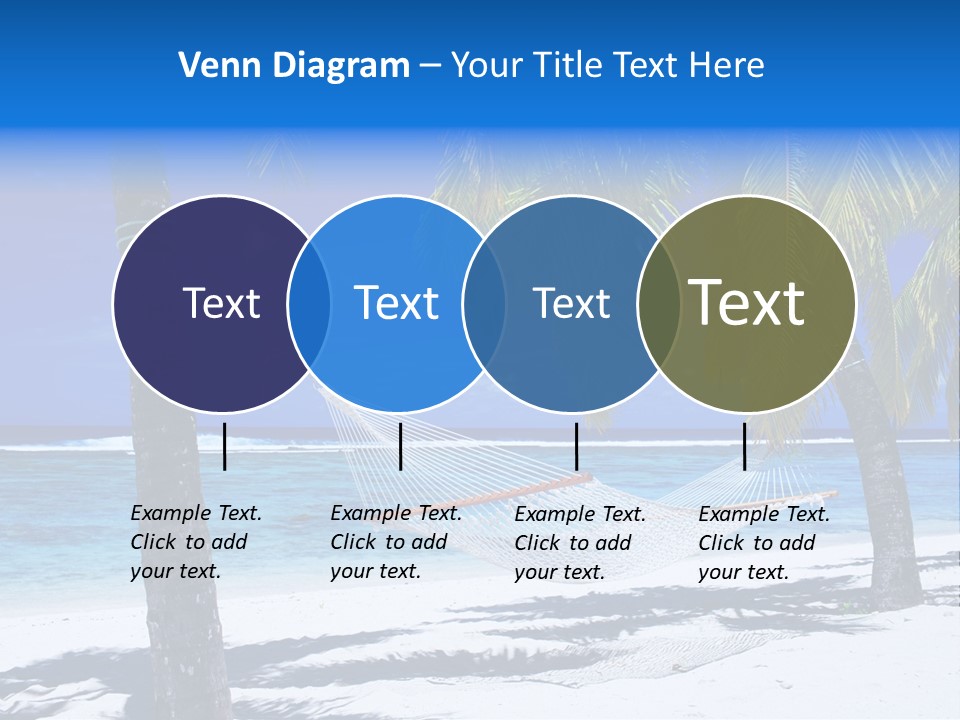 Venn Diagram – Your Title Text Here

Text

Text

Text

Text

Example Text. Click to add your text.

Example Text. Click to add your text.

Example Text. Click to add your text.

Example Text. Click to add your text.